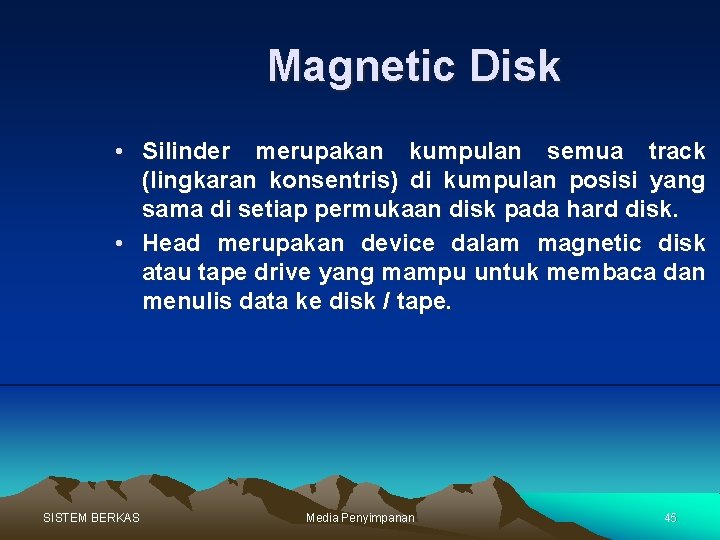 Magnetic Disk

• Silinder merupakan kumpulan semua track (lingkaran konsentris) di kumpulan posisi yang sama di setiap permukaan disk pada hard disk.

• Head merupakan device dalam magnetic disk atau tape drive yang mampu untuk membaca dan menulis data ke disk / tape.

SISTEM BERKAS

Media Penyimpanan

45